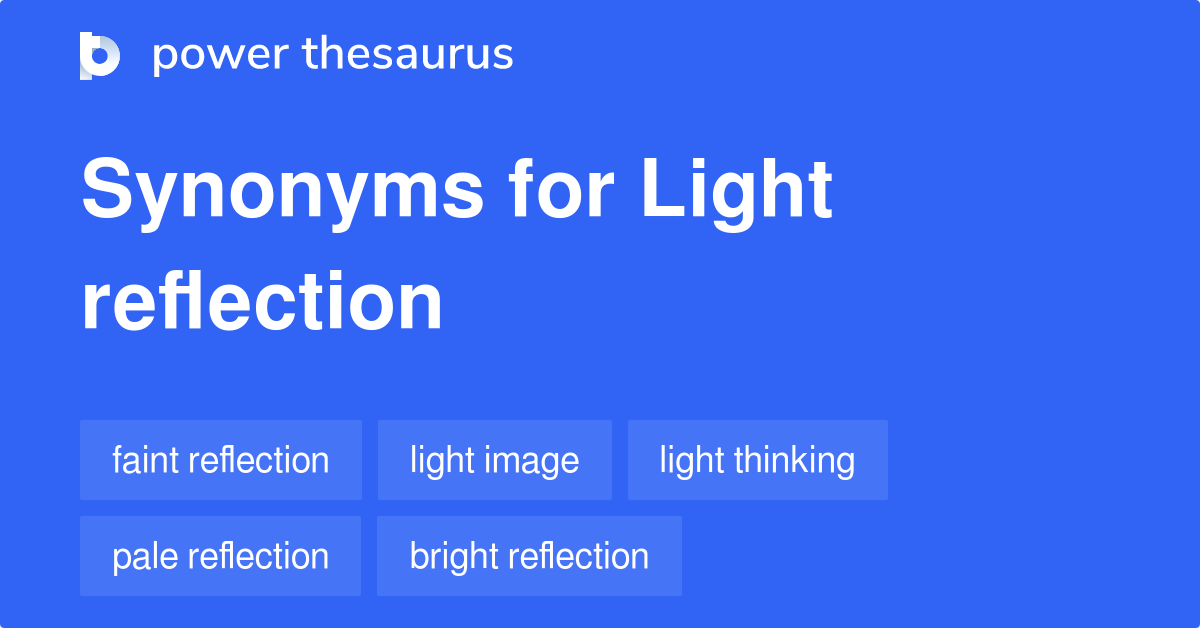 power thesaurus

Synonyms for Light reflection

faint reflection
light image
light thinking
pale reflection
bright reflection